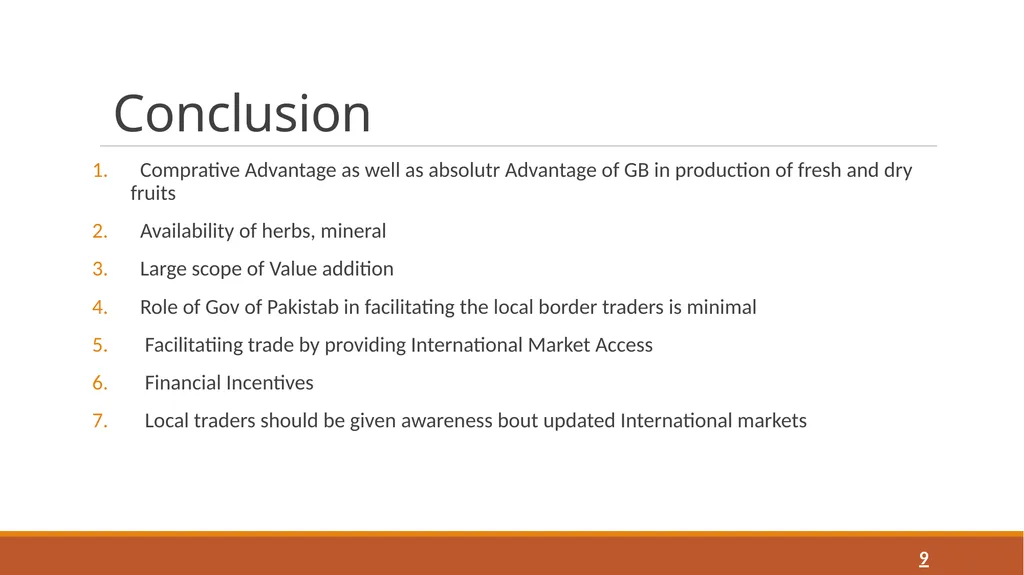 Conclusion

1. Comprative Advantage as well as absolutr Advantage of GB in production of fresh and dry fruits
2. Availability of herbs, mineral
3. Large scope of Value addition
4. Role of Gov of Pakistab in facilitating the local border traders is minimal
5. Facilitatiing trade by providing International Market Access
6. Financial Incentives
7. Local traders should be given awareness bout updated International markets

9